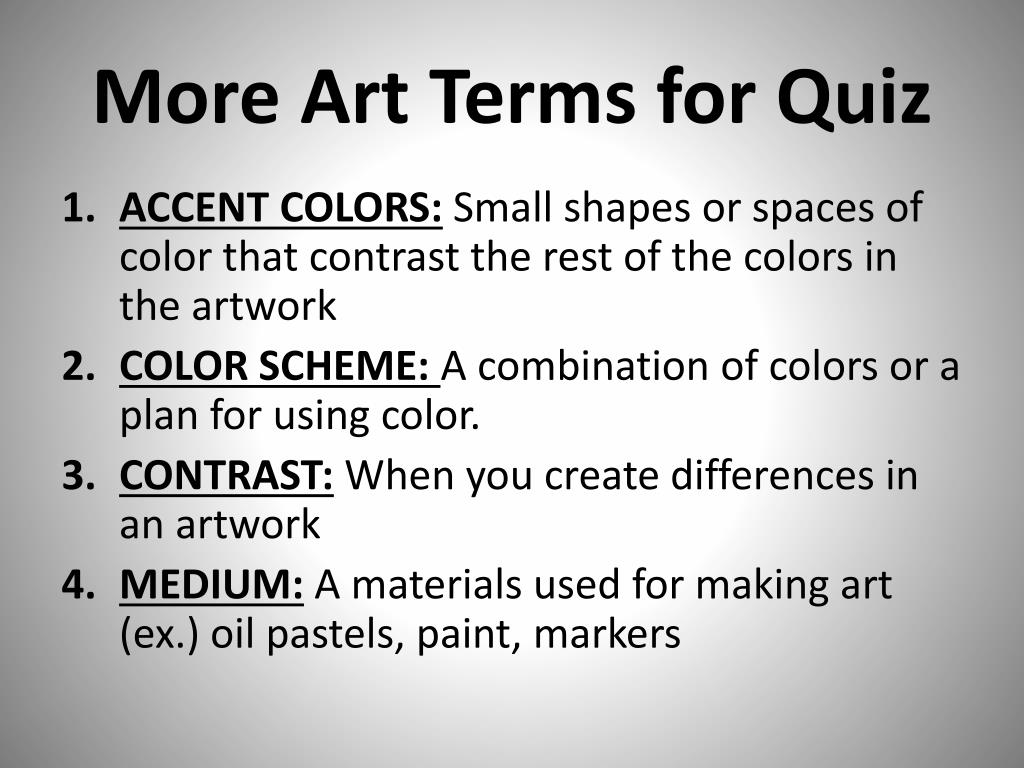 More Art Terms for Quiz

1. ACCENT COLORS: Small shapes or spaces of color that contrast the rest of the colors in the artwork
2. COLOR SCHEME: A combination of colors or a plan for using color.
3. CONTRAST: When you create differences in an artwork
4. MEDIUM: A materials used for making art (ex.) oil pastels, paint, markers